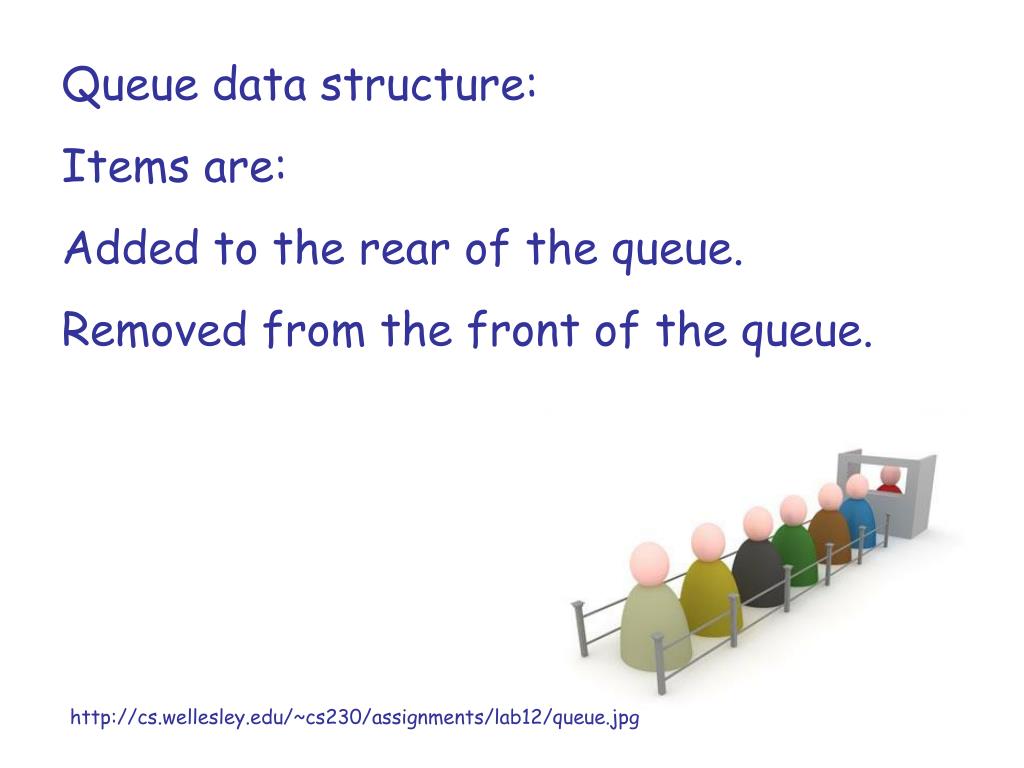 Queue data structure:

Items are:

Added to the rear of the queue.

Removed from the front of the queue.

http://cs.wellesley.edu/~cs230/assignments/lab12/queue.jpg